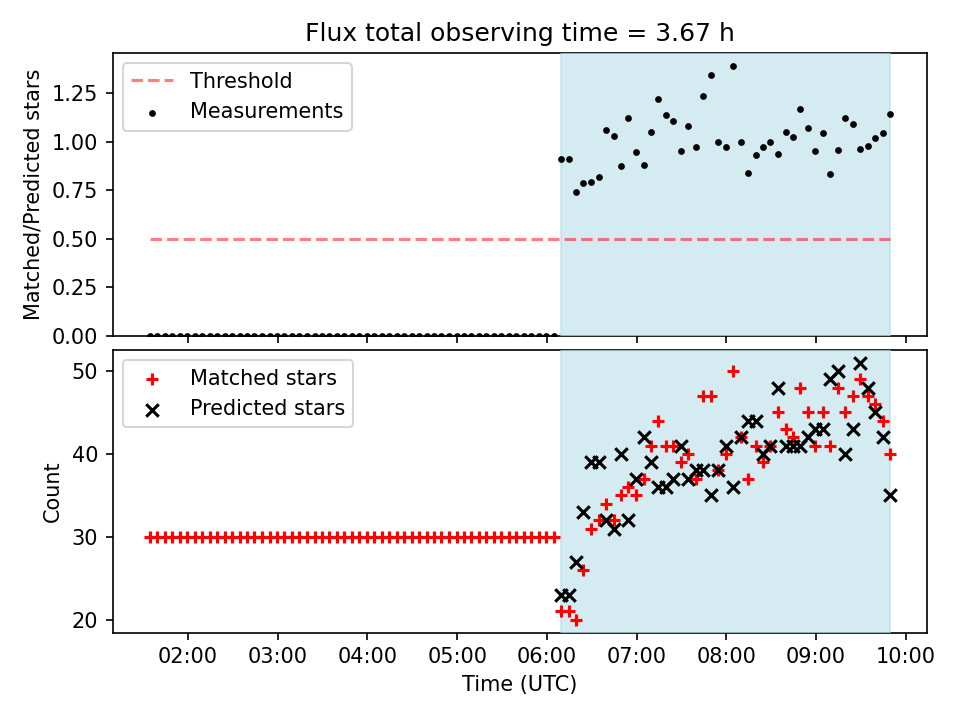 Flux total observing time = 3.67 h

Threshold
Measurements

Matched/Predicted stars

1.25
1.00
0.75
0.50
0.25
0.00

Matched stars
Predicted stars

Count

50
40
30
20

02:00 03:00 04:00 05:00 06:00 07:00 08:00 09:00 10:00
Time (UTC)